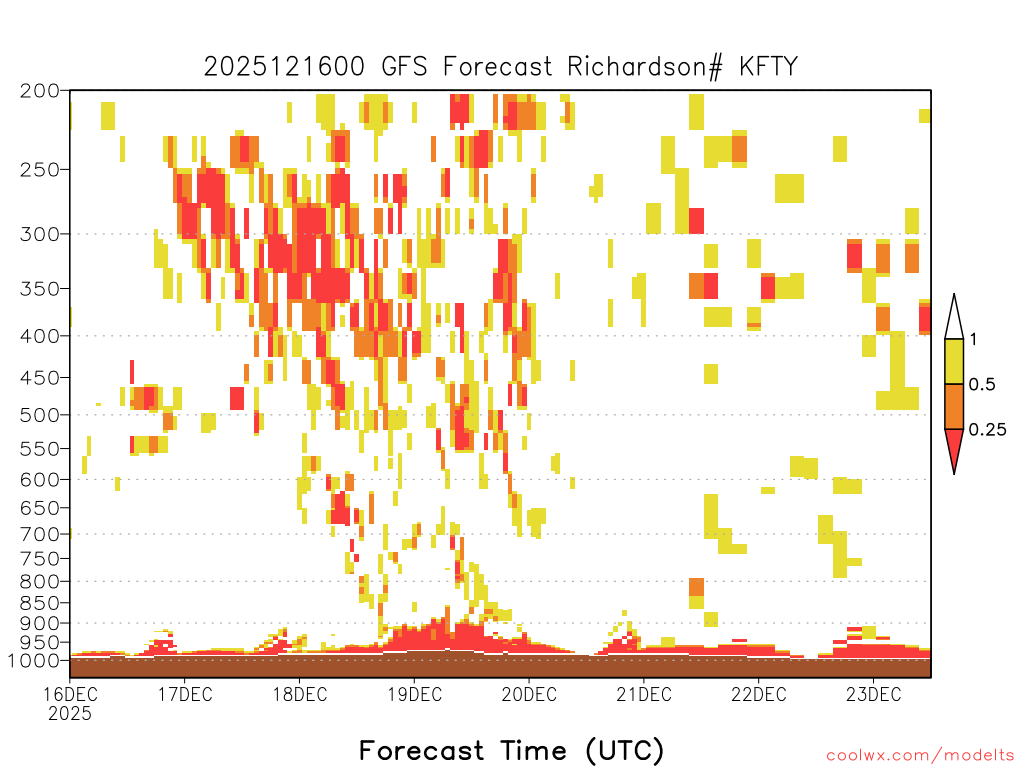 2025121600 GFS Forecast Richardson# KFTY

200
250
300
350
400
450
500
550
600
650
700
750
800
850
900
950
1000

1
0.5
0.25

16DEC
2025
17DEC
18DEC
19DEC
20DEC
21DEC
22DEC
23DEC

Forecast Time (UTC)

coolwx.com/modelts